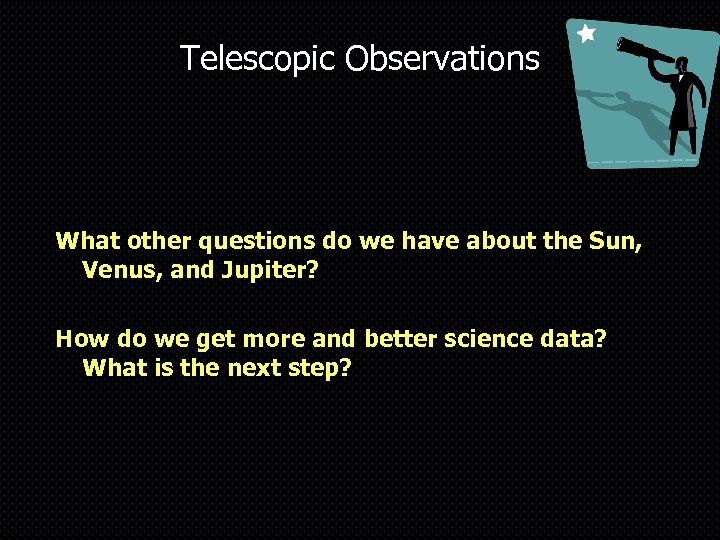 Telescopic Observations

What other questions do we have about the Sun, Venus, and Jupiter?

How do we get more and better science data? What is the next step?